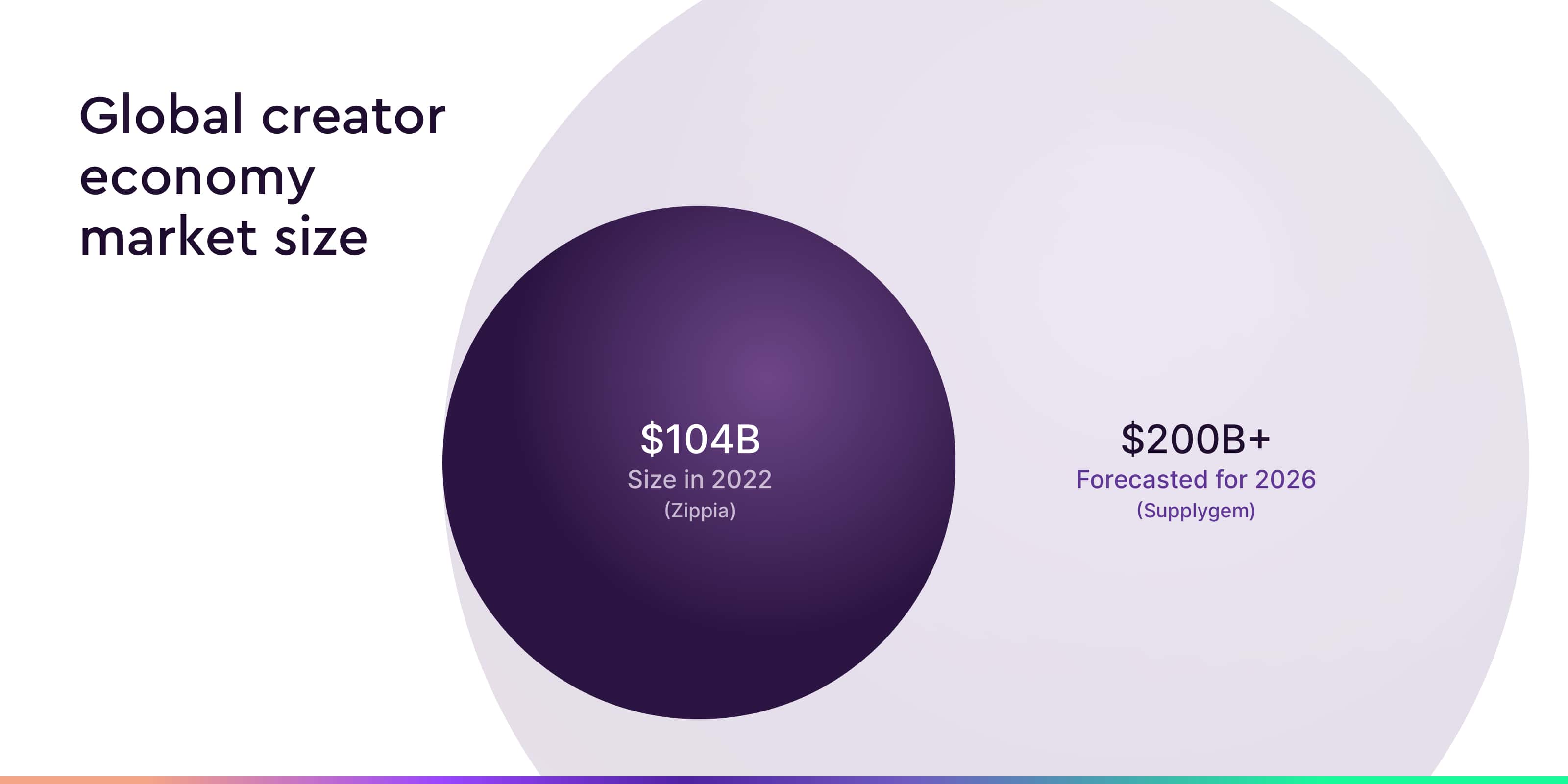 Global creator economy market size

\$104B
Size in 2022
(Zippia)

\$200B+
Forecasted for 2026
(Supplygem)